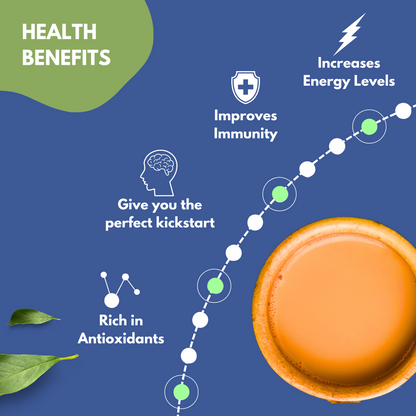 HEALTH BENEFITS

Increases Energy Levels

Improves Immunity

Give you the perfect kickstart

Rich in Antioxidants